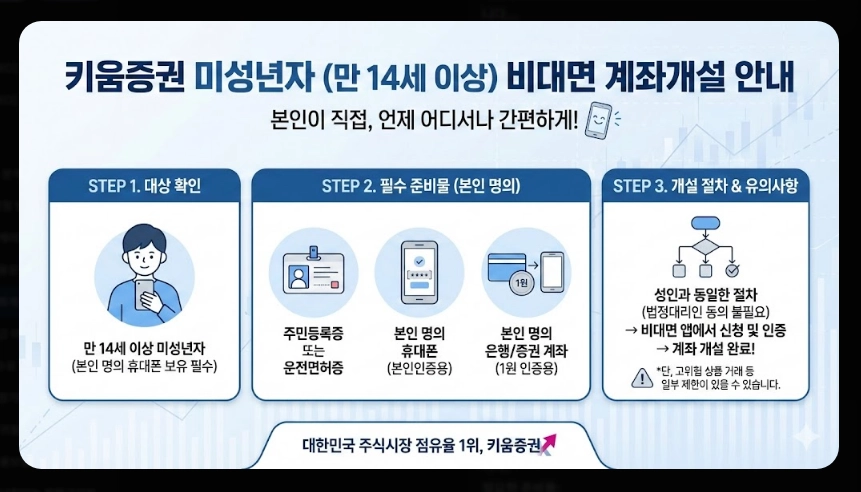 키움증권 미성년자 (만 14세 이상) 비대면 계좌개설 안내

본인이 직접, 언제 어디서나 간편하게!

STEP 1. 대상 확인

만 14세 이상 미성년자
(본인 명의 휴대폰 보유 필수)

STEP 2. 필수 준비물 (본인 명의)

주민등록증
또는
운전면허증

본인 명의
휴대폰
(본인인증용)

1원

본인 명의
은행/증권 계좌
(1원 인증용)

STEP 3. 개설 절차 & 유의사항

성인과 동일한 절차
(법정대리인 동의 불필요)
→ 비대면 앱에서 신청 및 인증
→ 계좌 개설 완료!

*단, 고위험 상품 거래 등
일부 제한이 있을 수 있습니다.

대한민국 주식시장 점유율 1위, 키움증권